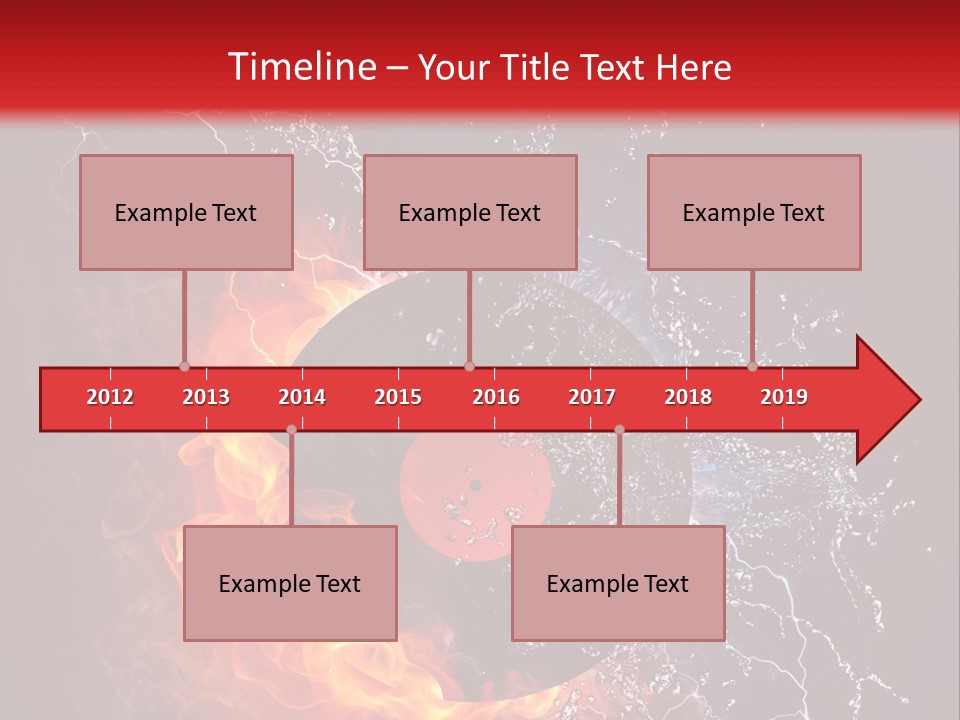 Timeline – Your Title Text Here

Example Text

Example Text

Example Text

2012 2013 2014 2015 2016 2017 2018 2019

Example Text

Example Text